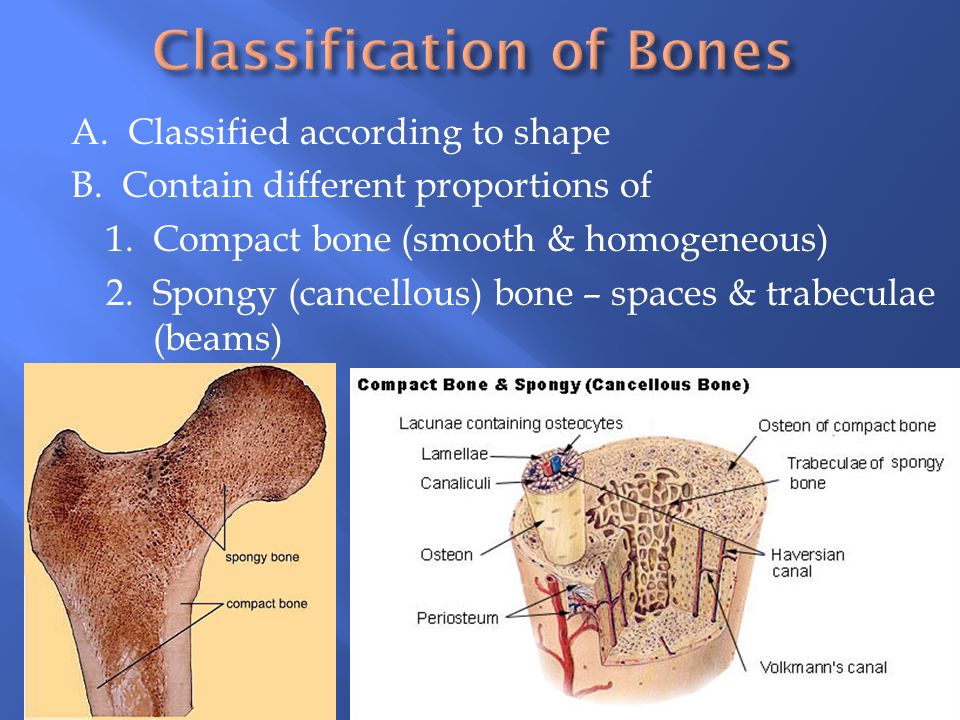 Classification of Bones

A. Classified according to shape

B. Contain different proportions of

1. Compact bone (smooth & homogeneous)

2. Spongy (cancellous) bone – spaces & trabeculae (beams)

spongy bone

compact bone

Compact Bone & Spongy (Cancellous Bone)

Lacunae containing osteocytes

Lamellae

Canaliculi

Osteon

Periosteum

Osteon of compact bone

Trabeculae of spongy bone

Haversian canal

Volkmann's canal